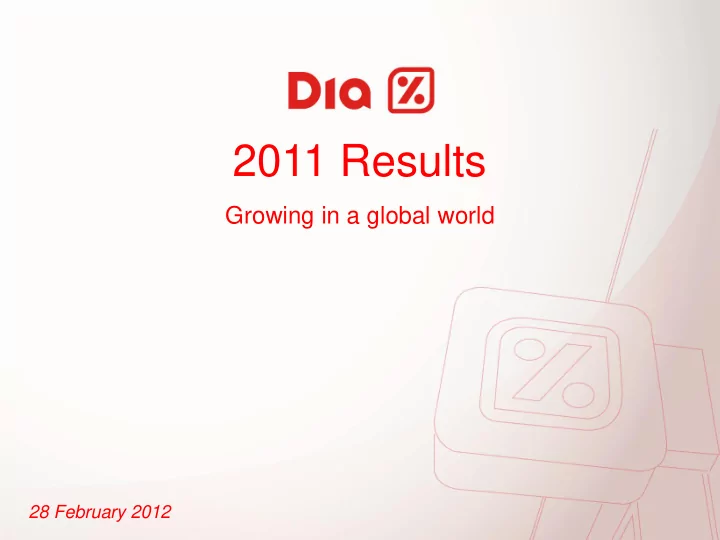 Dia %

2011 Results

Growing in a global world

28 February 2012